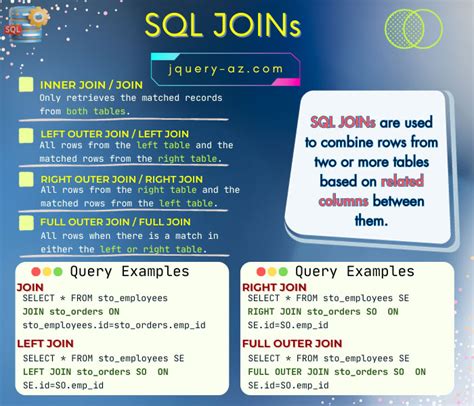 SQL

SQL JOINs

jquery-az.com

INNER JOIN / JOIN
Only retrieves the matched records from both tables.

LEFT OUTER JOIN / LEFT JOIN
All rows from the left table and the matched rows from the right table.

RIGHT OUTER JOIN / RIGHT JOIN
All rows from the right table and the matched rows from the left table.

FULL OUTER JOIN / FULL JOIN
All rows when there is a match in either the left or right table.

SQL JOINs are used to combine rows from two or more tables based on related columns between them.

Query Examples

JOIN
SELECT * FROM sto_employees
JOIN sto_orders ON
sto_employees.id=sto_orders.emp_id

LEFT JOIN
SELECT * FROM sto_employees SE
LEFT JOIN sto_orders SO ON
SE.id=SO.emp_id

Query Examples

RIGHT JOIN
SELECT * FROM sto_employees SE
RIGHT JOIN sto_orders SO ON
SE.id=SO.emp_id

FULL OUTER JOIN
SELECT * FROM sto_employees SE
FULL OUTER JOIN sto_orders SO ON
SE.id=SO.emp_id